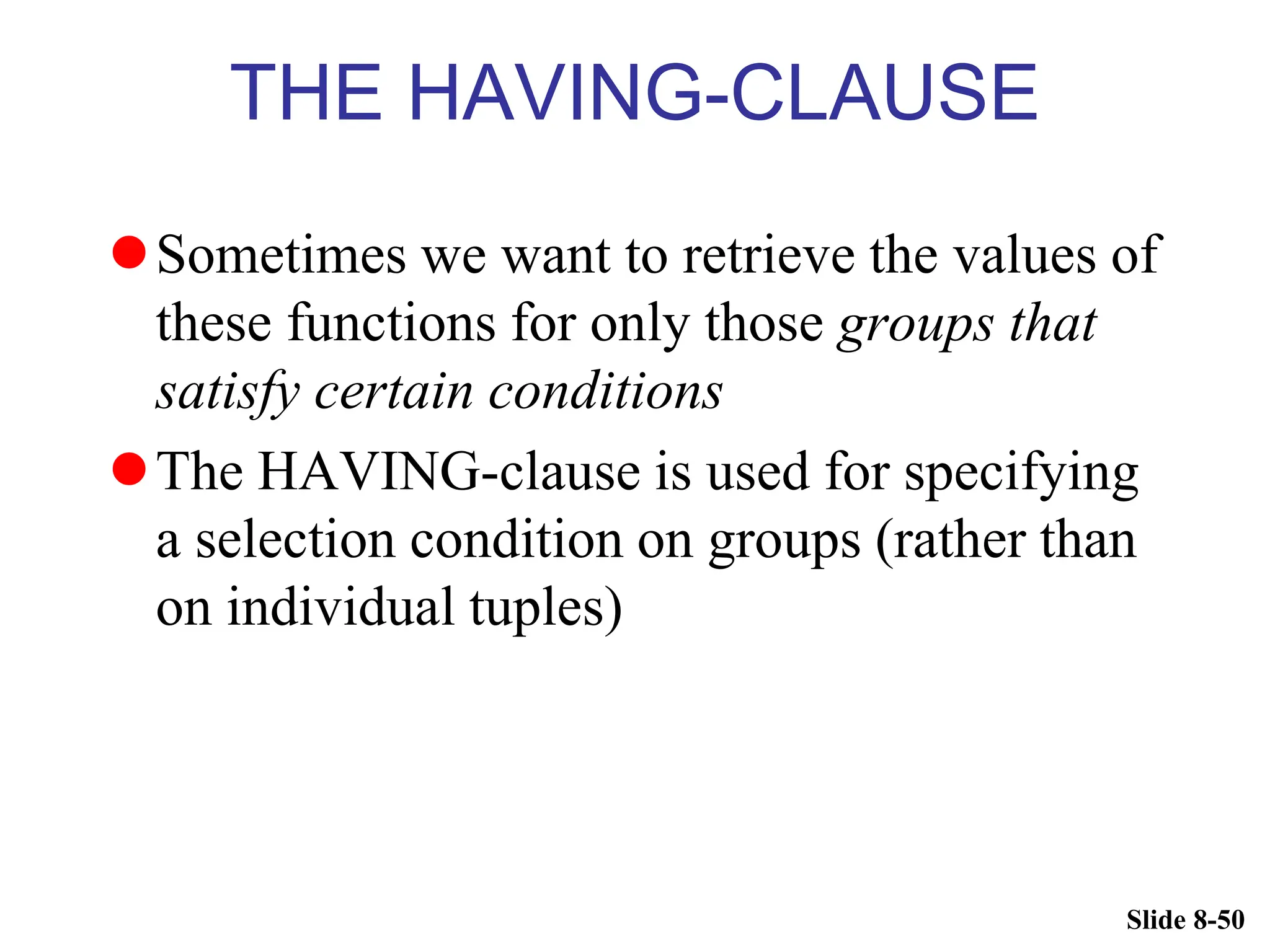 THE HAVING-CLAUSE

Sometimes we want to retrieve the values of these functions for only those groups that satisfy certain conditions

The HAVING-clause is used for specifying a selection condition on groups (rather than on individual tuples)

Slide 8-50